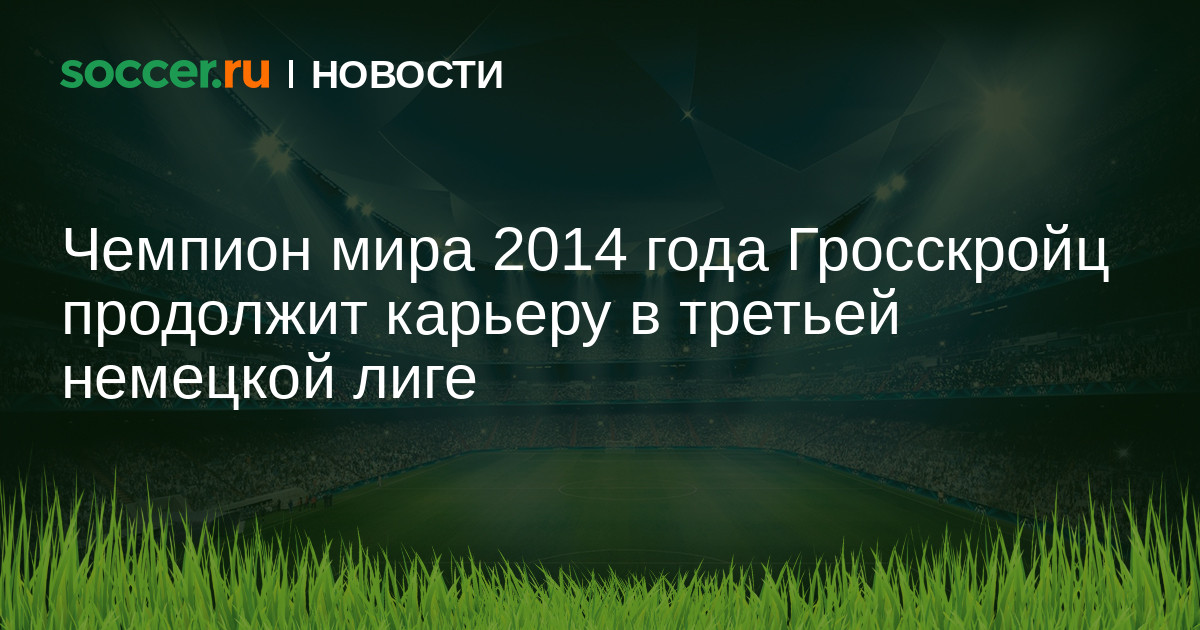 soccer.ru | НОВОСТИ

Чемпион мира 2014 года Гросскройц продолжит карьеру в третьей немецкой лиге